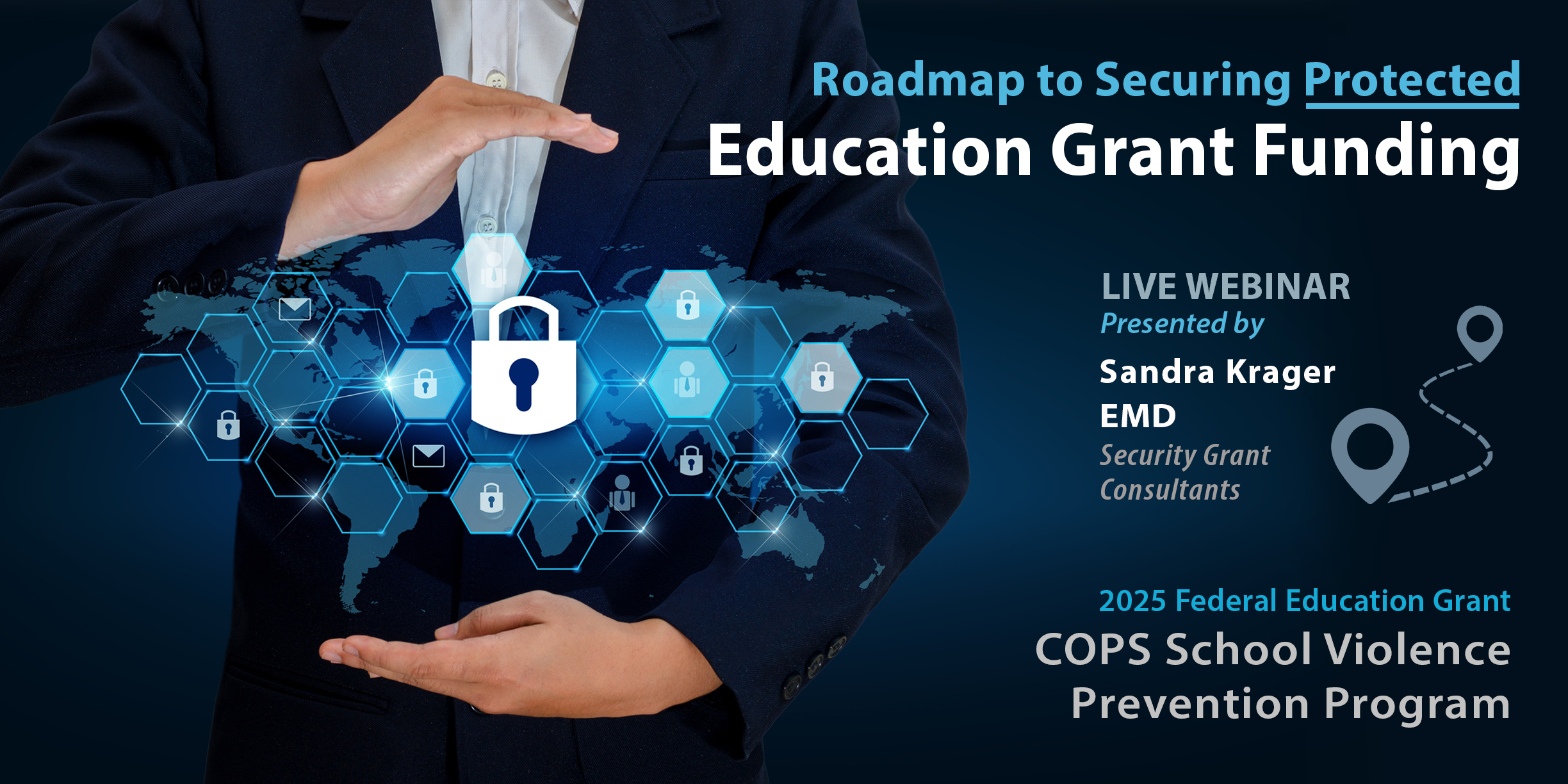 Roadmap to Securing Protected
Education Grant Funding

LIVE WEBINAR
Presented by
Sandra Krager
EMD
Security Grant Consultants

2025 Federal Education Grant
COPS School Violence Prevention Program